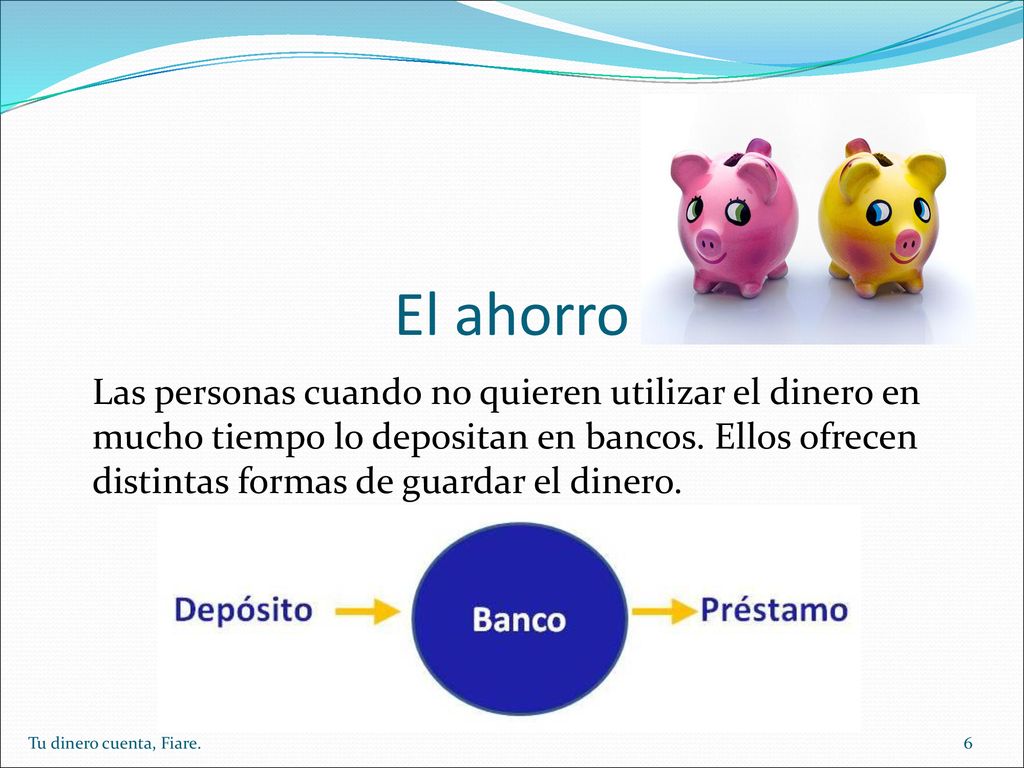 El ahorro

Las personas cuando no quieren utilizar el dinero en mucho tiempo lo depositan en bancos. Ellos ofrecen distintas formas de guardar el dinero.

Depósito
Banco
Préstamo

Tu dinero cuenta, Fiare.

6